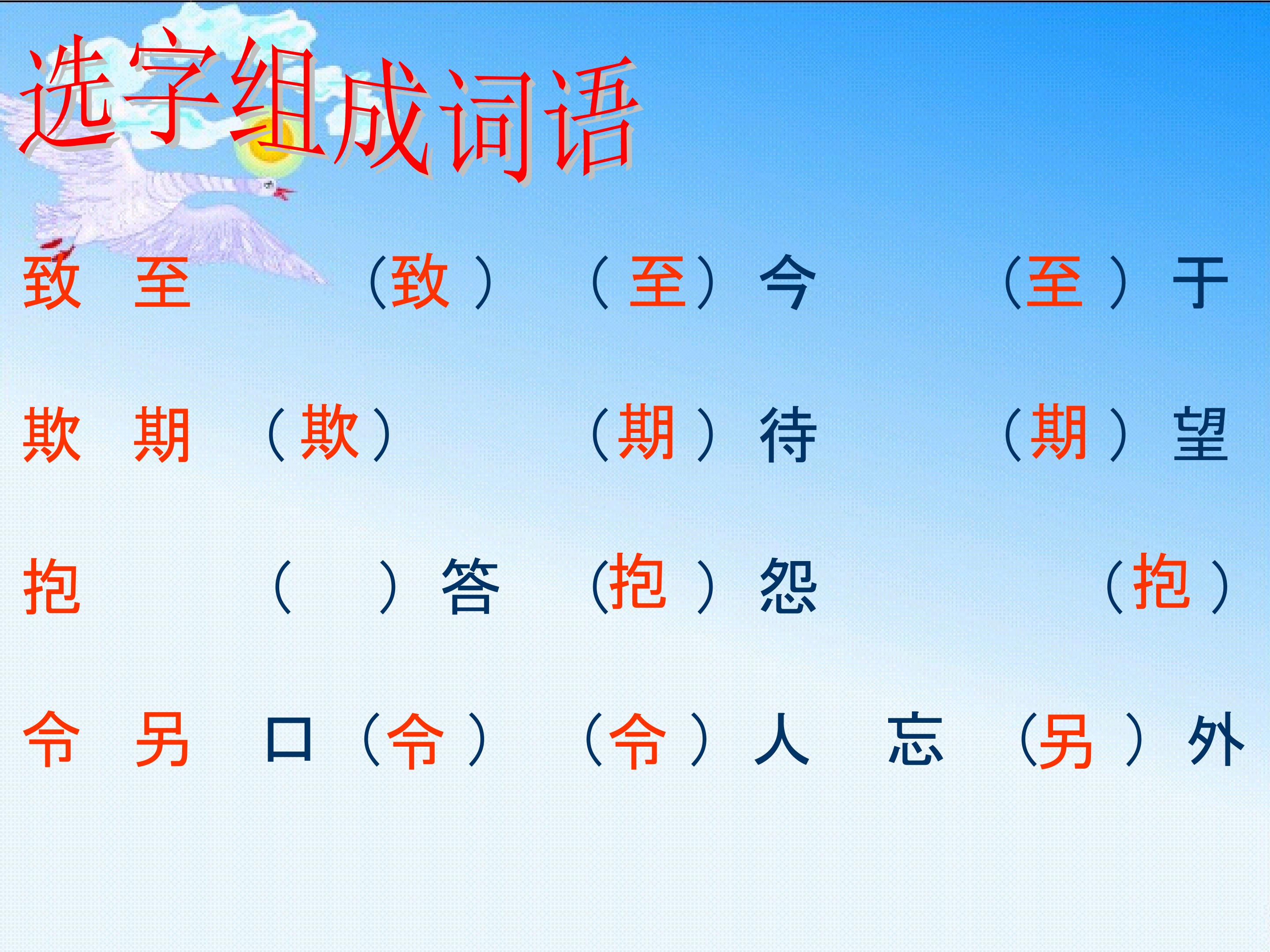 选字组成词语

致 至 （致） （至）今 （至）于

欺 期 （欺） （期）待 （期）望

抱 （ ）答 （抱）怨 （抱）

令 另 口（令） （令）人 忘 （另）外